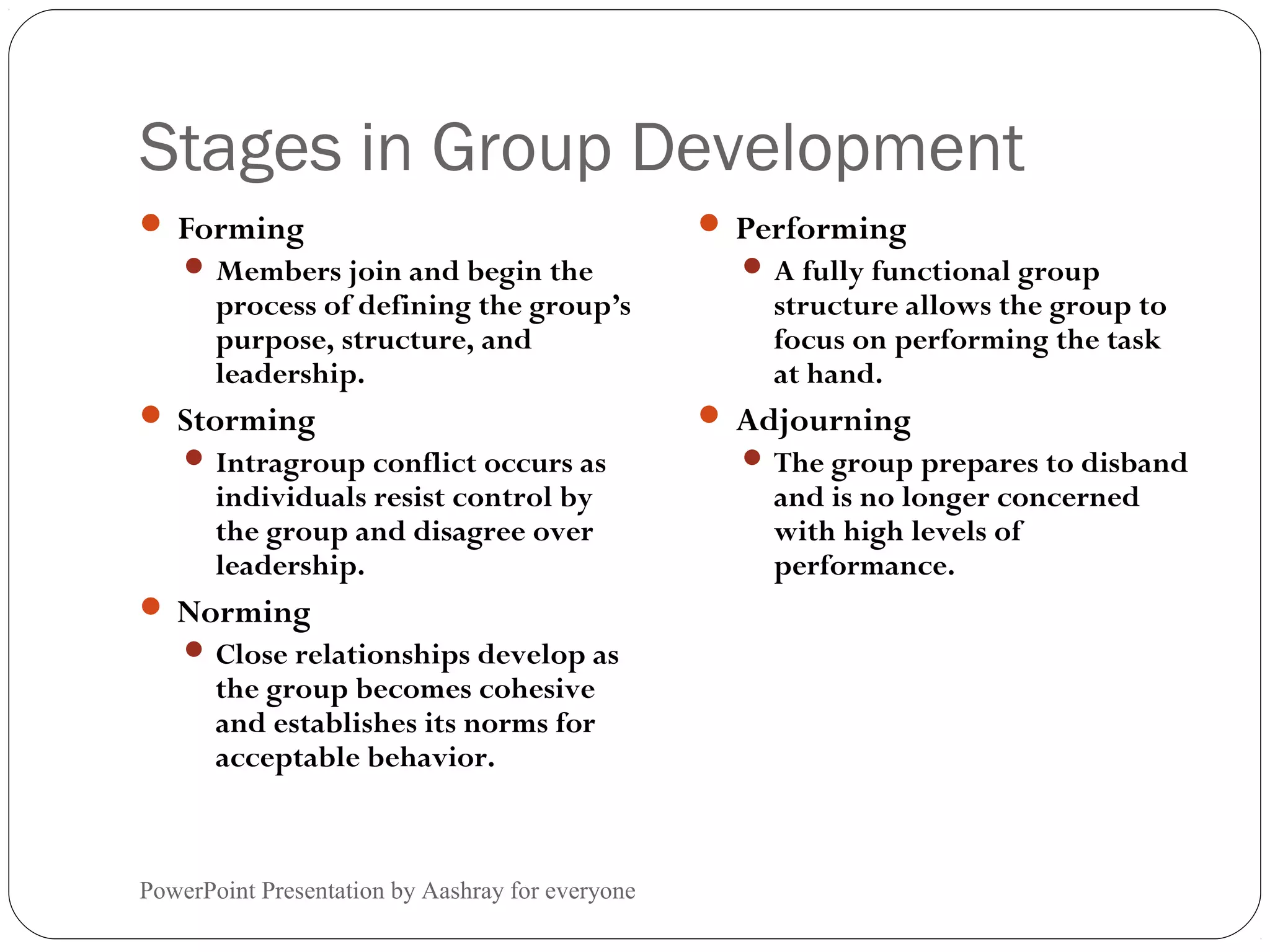 Stages in Group Development

- Forming
  - Members join and begin the process of defining the group's purpose, structure, and leadership.
- Storming
  - Intragroup conflict occurs as individuals resist control by the group and disagree over leadership.
- Norming
  - Close relationships develop as the group becomes cohesive and establishes its norms for acceptable behavior.

- Performing
  - A fully functional group structure allows the group to focus on performing the task at hand.
- Adjourning
  - The group prepares to disband and is no longer concerned with high levels of performance.

PowerPoint Presentation by Aashray for everyone